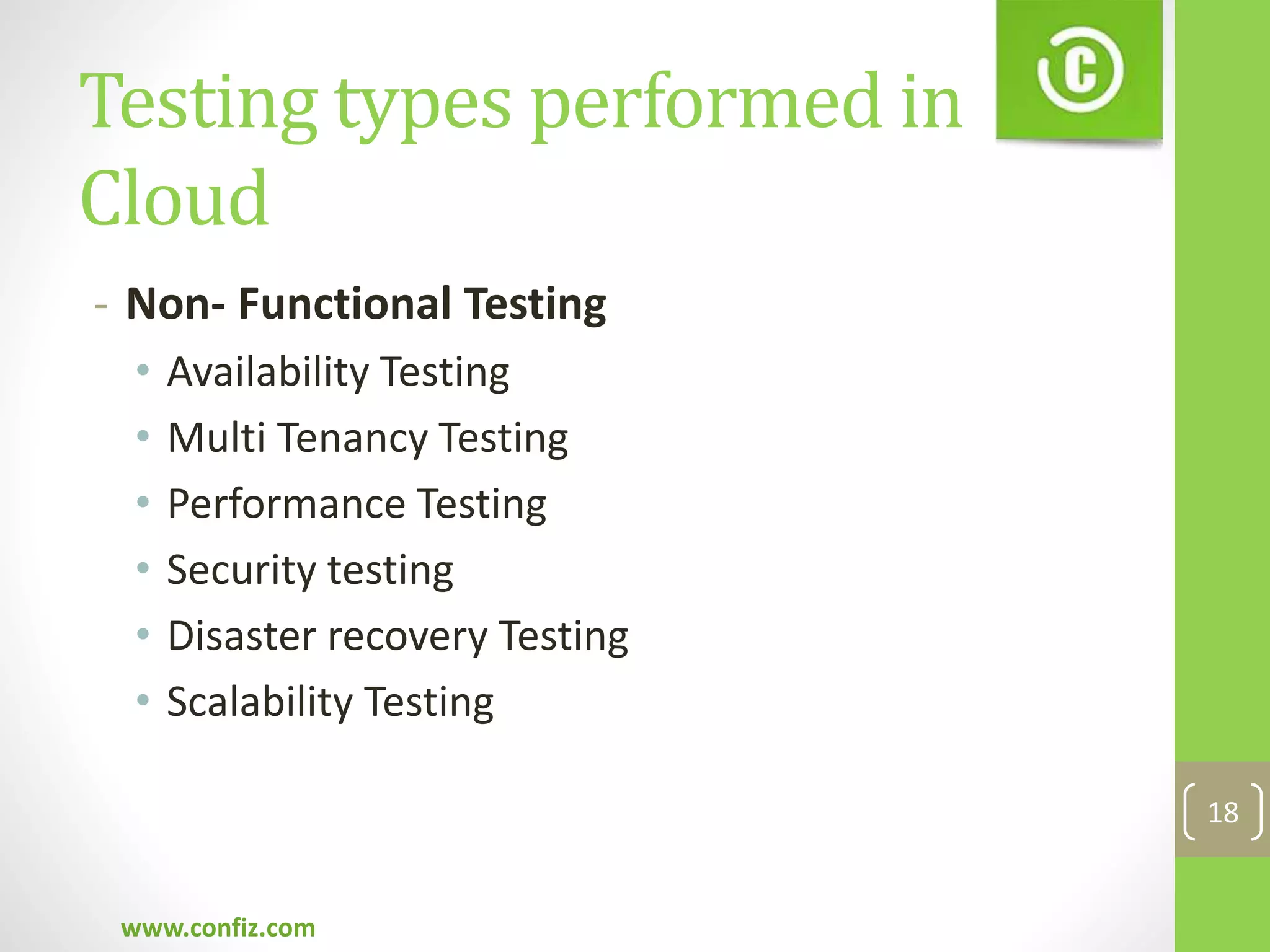 Testing types performed in Cloud

- Non- Functional Testing
  • Availability Testing
  • Multi Tenancy Testing
  • Performance Testing
  • Security testing
  • Disaster recovery Testing
  • Scalability Testing

18

www.confiz.com